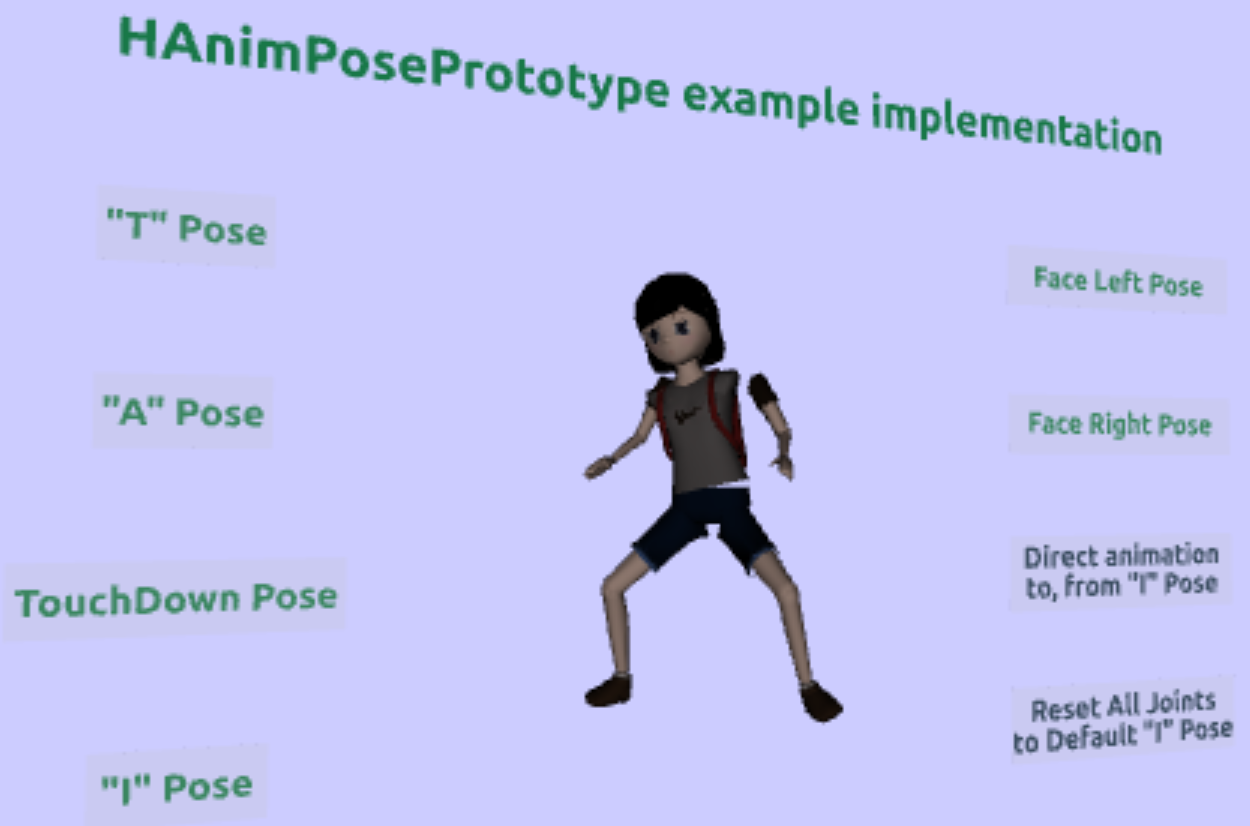 HAnimPosePrototype example implementation

"T" Pose

"A" Pose

TouchDown Pose

"I" Pose

Face Left Pose

Face Right Pose

Direct animation to, from "I" Pose

Reset All Joints to Default "I" Pose